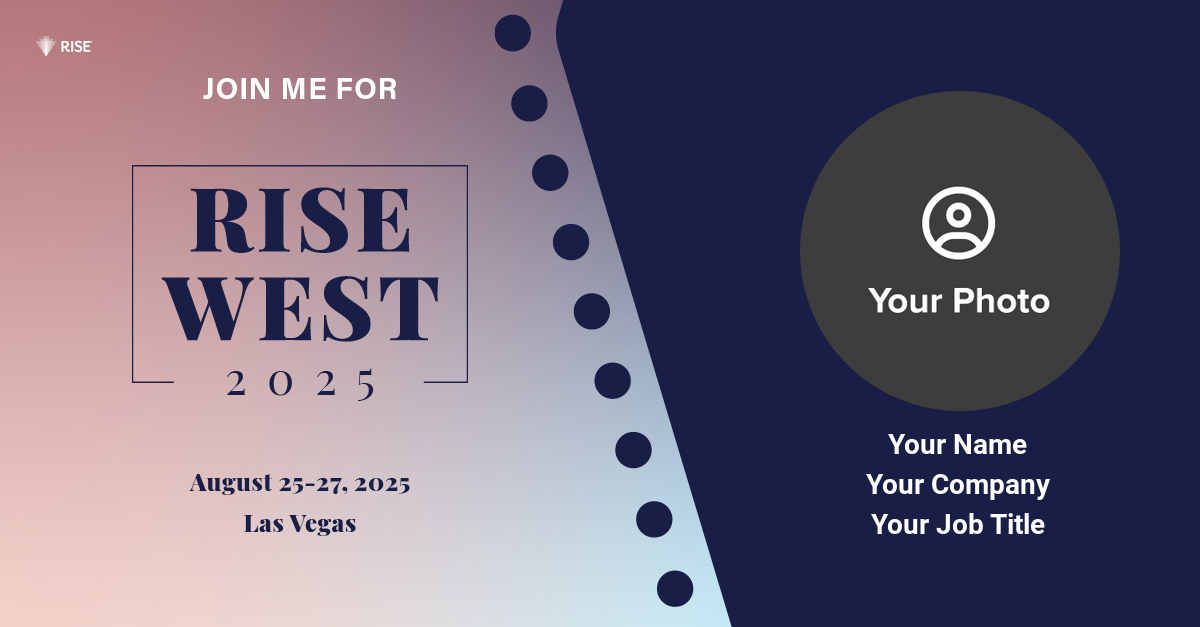 RISE

JOIN ME FOR

RISE WEST

2025

August 25-27, 2025

Las Vegas

Your Photo

Your Name
Your Company
Your Job Title